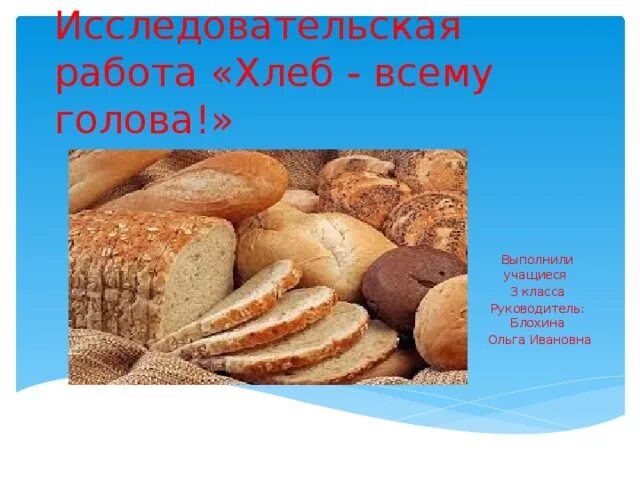 Исследовательская работа «Хлеб - всему голова!»

Выполнили учащиеся 3 класса
Руководитель: Блохина Ольга Ивановна